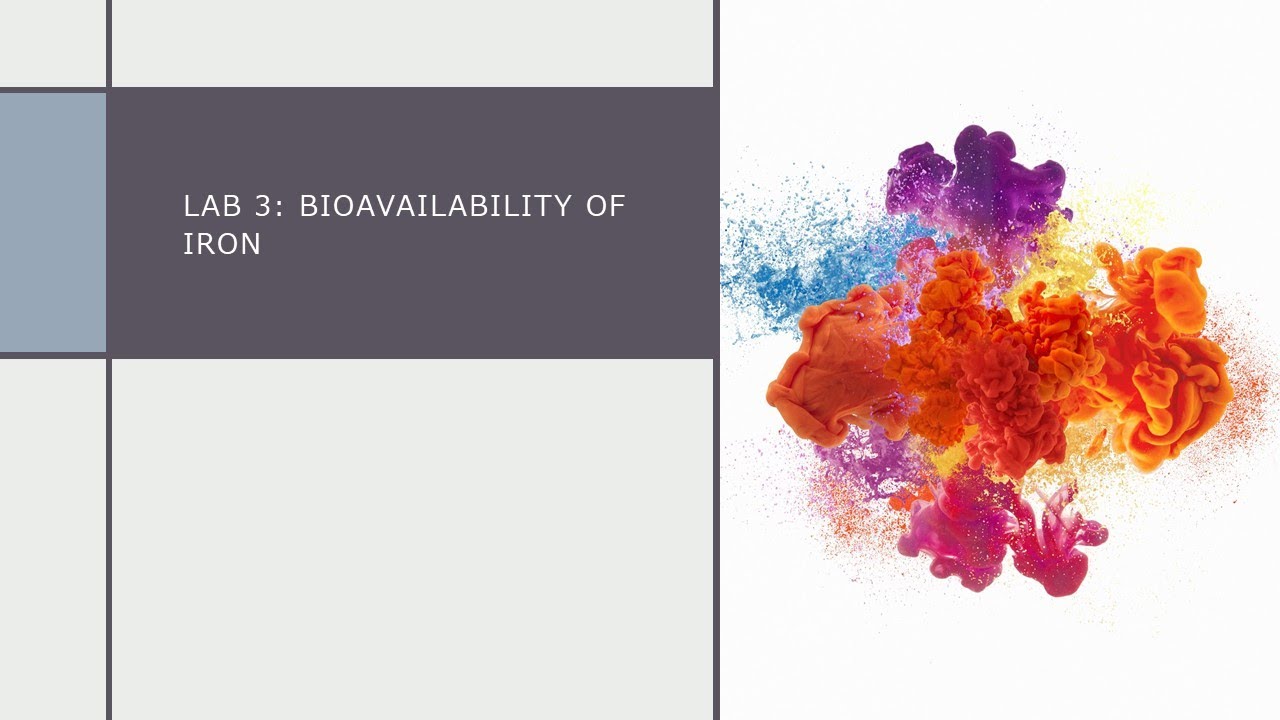 LAB 3: BIOAVAILABILITY OF IRON